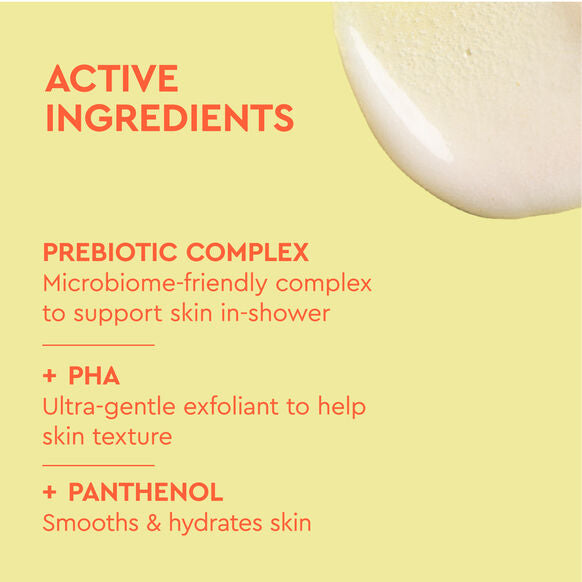 ACTIVE
INGREDIENTS

PREBIOTIC COMPLEX
Microbiome-friendly complex to support skin in-shower

+ PHA
Ultra-gentle exfoliant to help skin texture

+ PANTHENOL
Smooths & hydrates skin